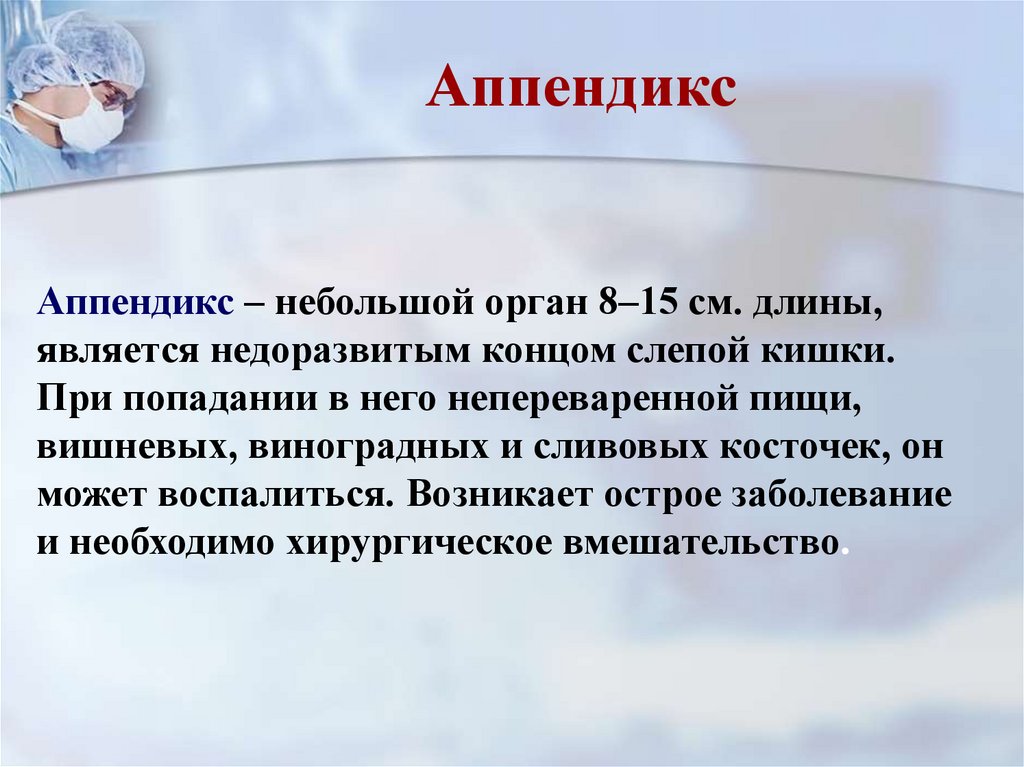 Аппендикс

Аппендикс – небольшой орган 8–15 см. длины, является недоразвитым концом слепой кишки. При попадании в него непереваренной пищи, вишневых, виноградных и сливовых косточек, он может воспалиться. Возникает острое заболевание и необходимо хирургическое вмешательство.